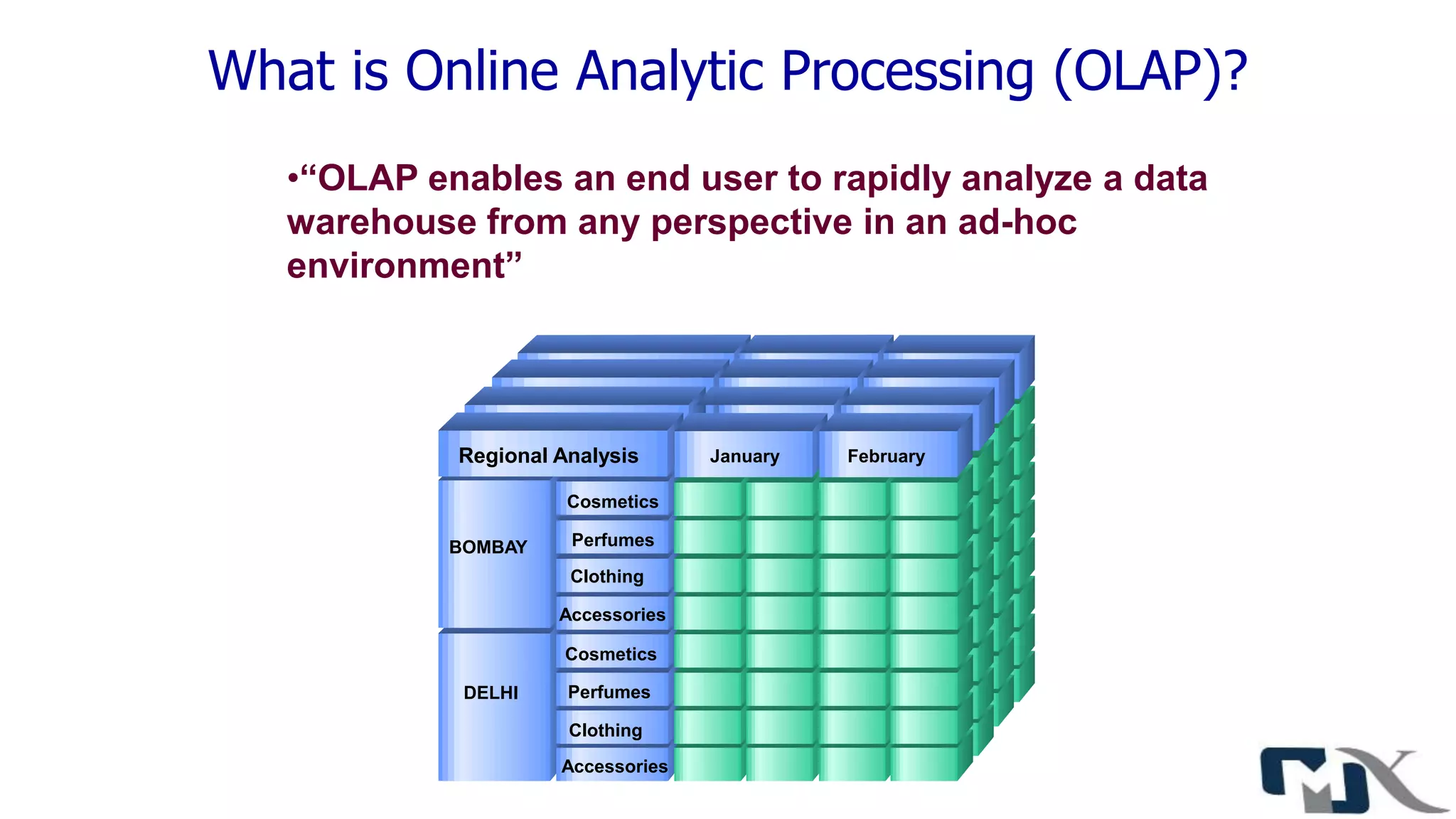 What is Online Analytic Processing (OLAP)?

•“OLAP enables an end user to rapidly analyze a data warehouse from any perspective in an ad-hoc environment”

Regional Analysis
January
February
BOMBAY
Cosmetics
Perfumes
Clothing
Accessories
DELHI
Cosmetics
Perfumes
Clothing
Accessories